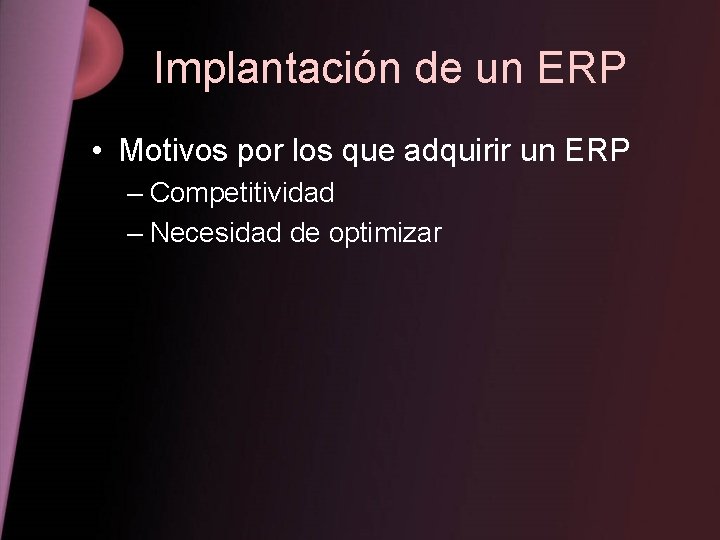 Implantación de un ERP

• Motivos por los que adquirir un ERP
– Competitividad
– Necesidad de optimizar